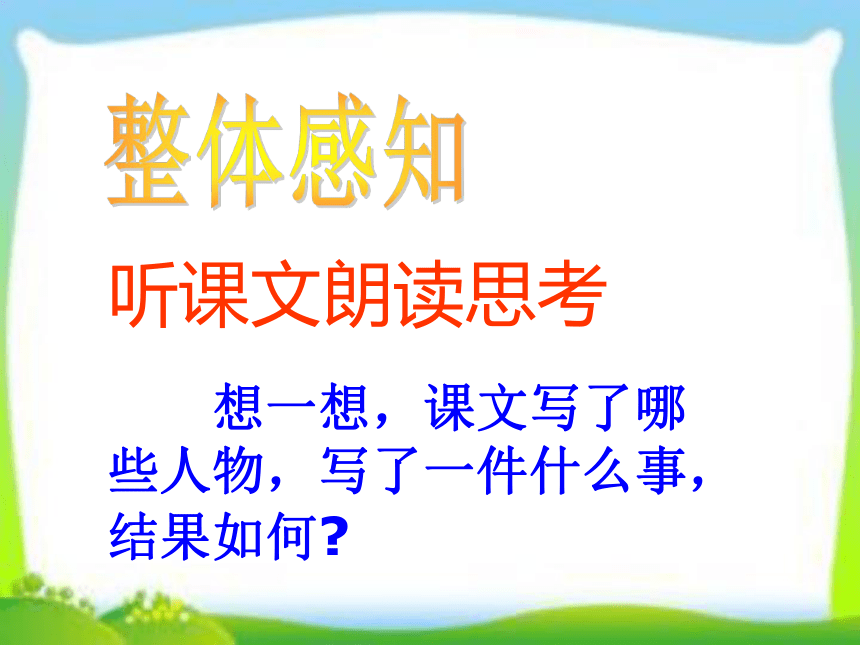 整体感知

听课文朗读思考

想一想，课文写了哪些人物，写了一件什么事，结果如何？